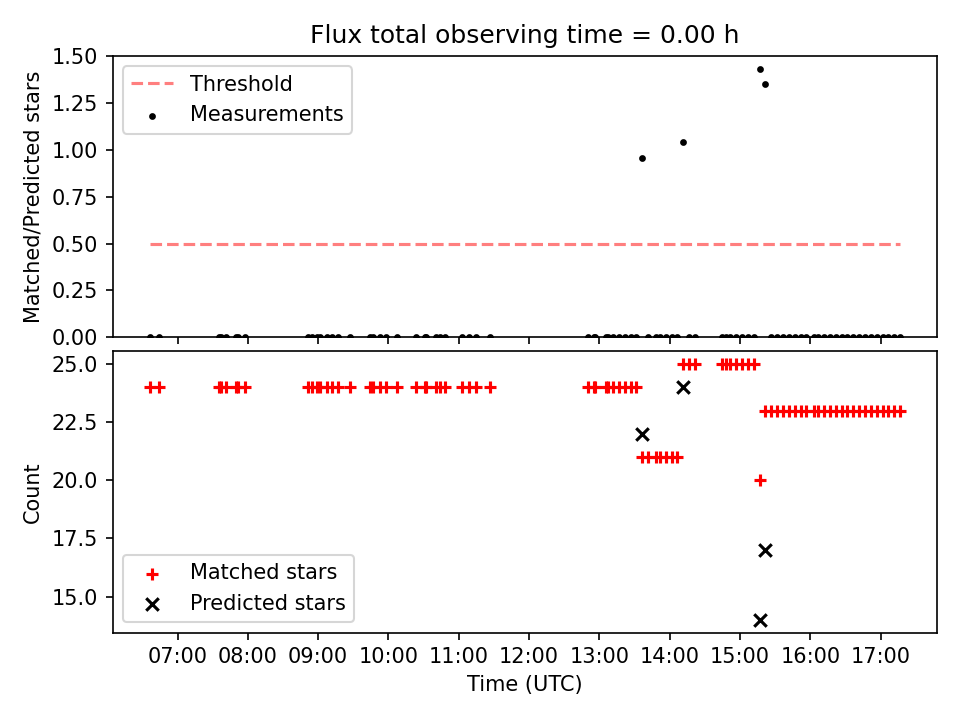 Flux total observing time = 0.00 h

Matched/Predicted stars

1.50
1.25
1.00
0.75
0.50
0.25
0.00

Threshold
Measurements

Count

25.0
22.5
20.0
17.5
15.0

Matched stars
Predicted stars

07:00 08:00 09:00 10:00 11:00 12:00 13:00 14:00 15:00 16:00 17:00

Time (UTC)